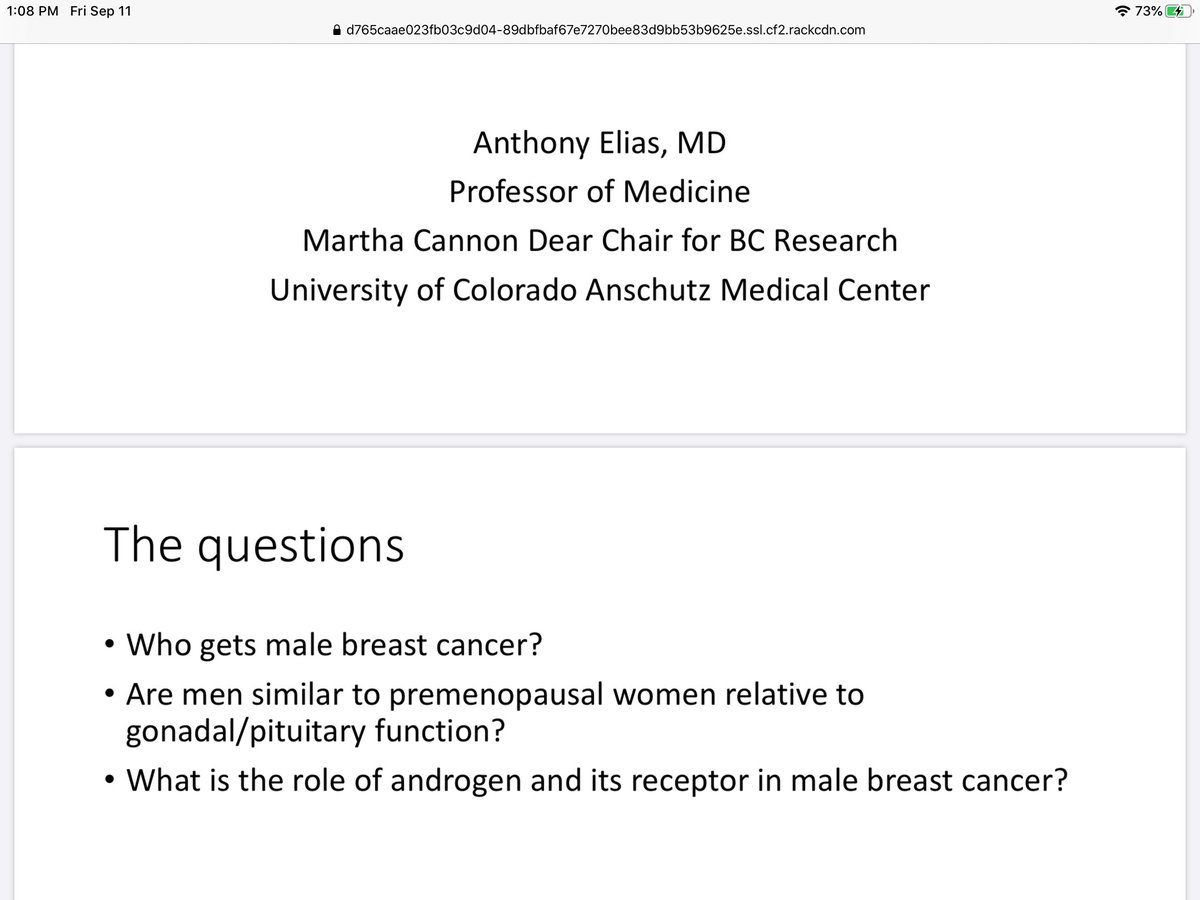 1:08 PM Fri Sep 11

73%

d765caae023fb03c9d04-89dbfbaf67e7270bee83d9bb53b9625e.ssl.cf2.rackcdn.com

Anthony Elias, MD
Professor of Medicine
Martha Cannon Dear Chair for BC Research
University of Colorado Anschutz Medical Center

The questions

• Who gets male breast cancer?
• Are men similar to premenopausal women relative to gonadal/pituitary function?
• What is the role of androgen and its receptor in male breast cancer?